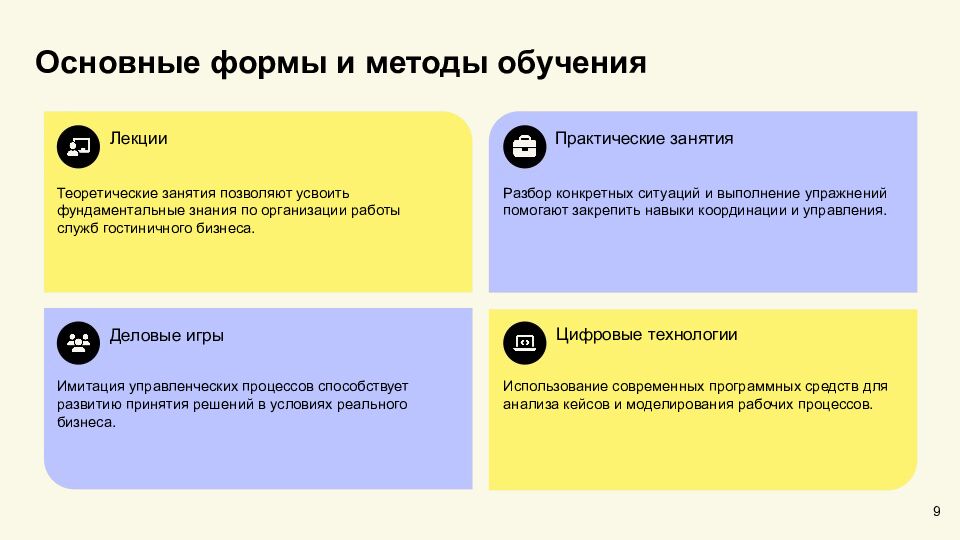 Основные формы и методы обучения

Лекции

Теоретические занятия позволяют усвоить фундаментальные знания по организации работы служб гостиничного бизнеса.

Практические занятия

Разбор конкретных ситуаций и выполнение упражнений помогают закрепить навыки координации и управления.

Деловые игры

Имитация управленческих процессов способствует развитию принятия решений в условиях реального бизнеса.

Цифровые технологии

Использование современных программных средств для анализа кейсов и моделирования рабочих процессов.

9